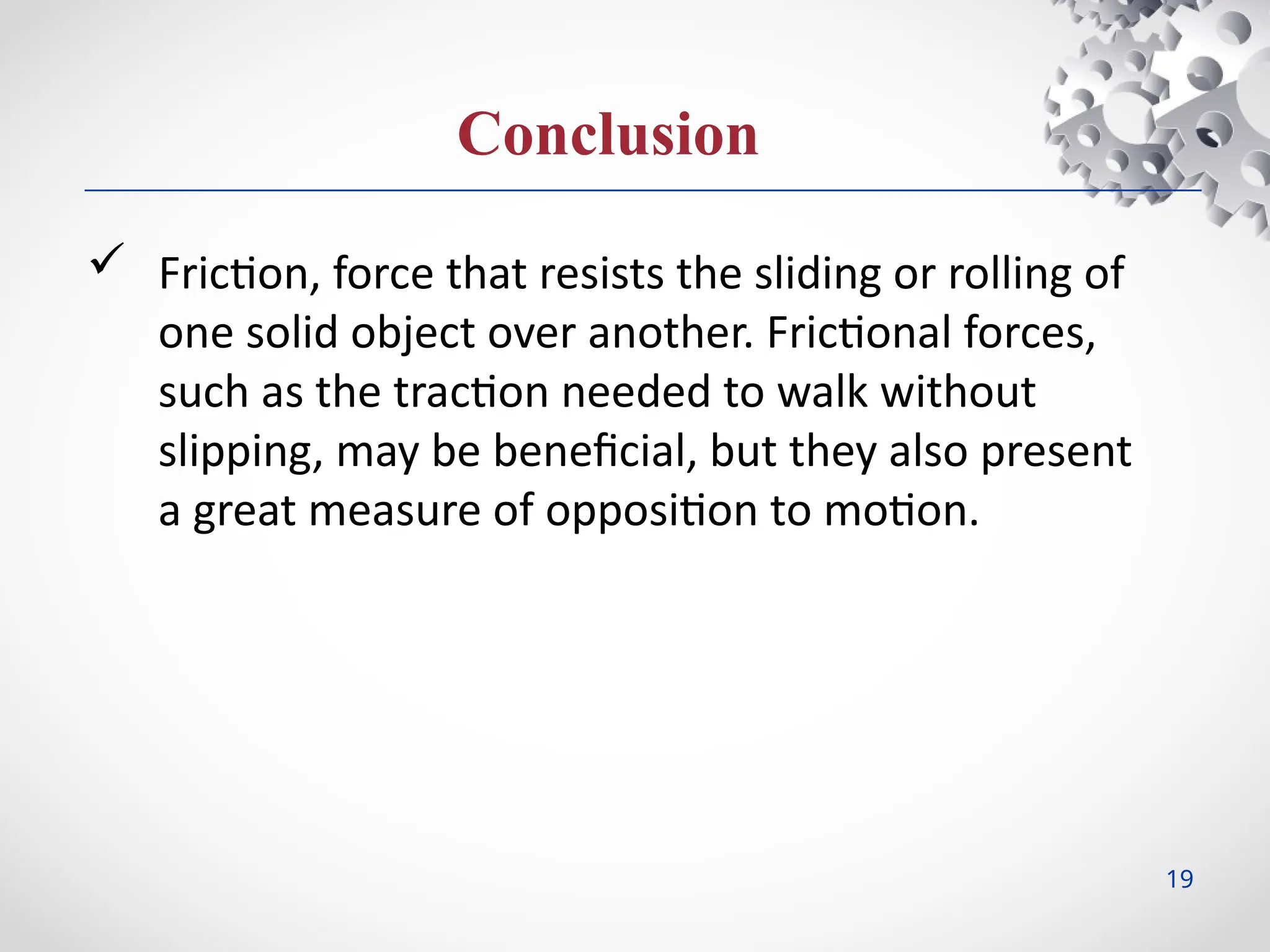 Conclusion

✓ Friction, force that resists the sliding or rolling of one solid object over another. Frictional forces, such as the traction needed to walk without slipping, may be beneficial, but they also present a great measure of opposition to motion.

19